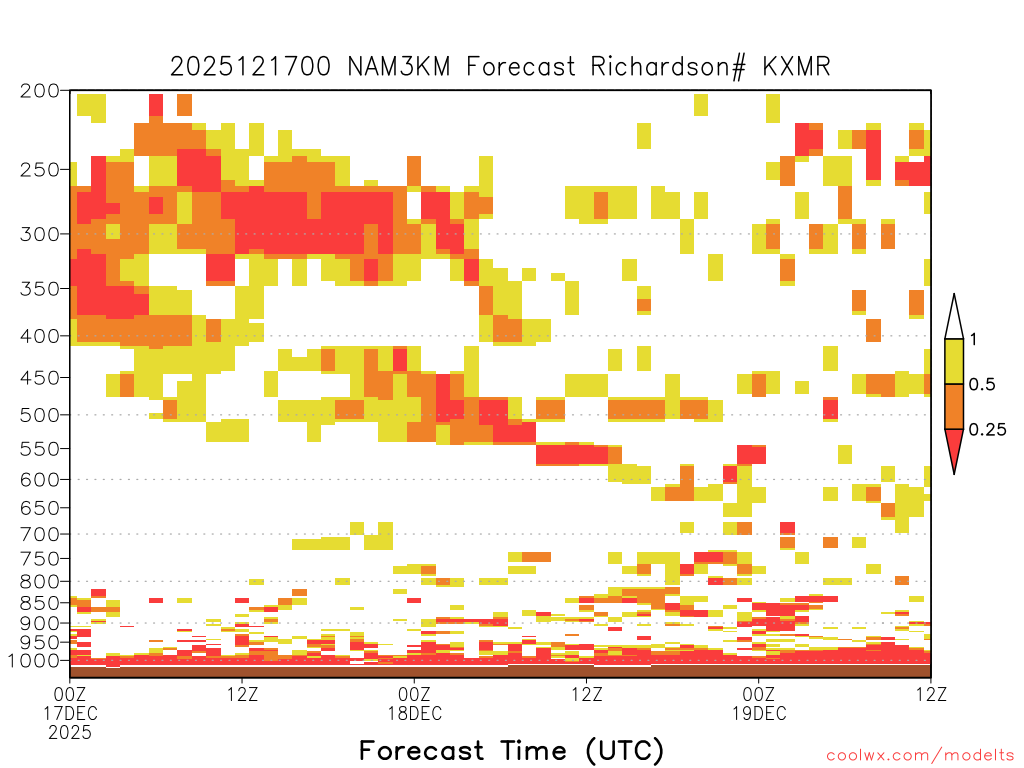 2025121700 NAM3KM Forecast Richardson# KXMR

200
250
300
350
400
450
500
550
600
650
700
750
800
850
900
950
1000

1
0.5
0.25

00Z
17DEC
2025
12Z
00Z
18DEC
12Z
00Z
19DEC
12Z

Forecast Time (UTC)

coolwx.com/modelts